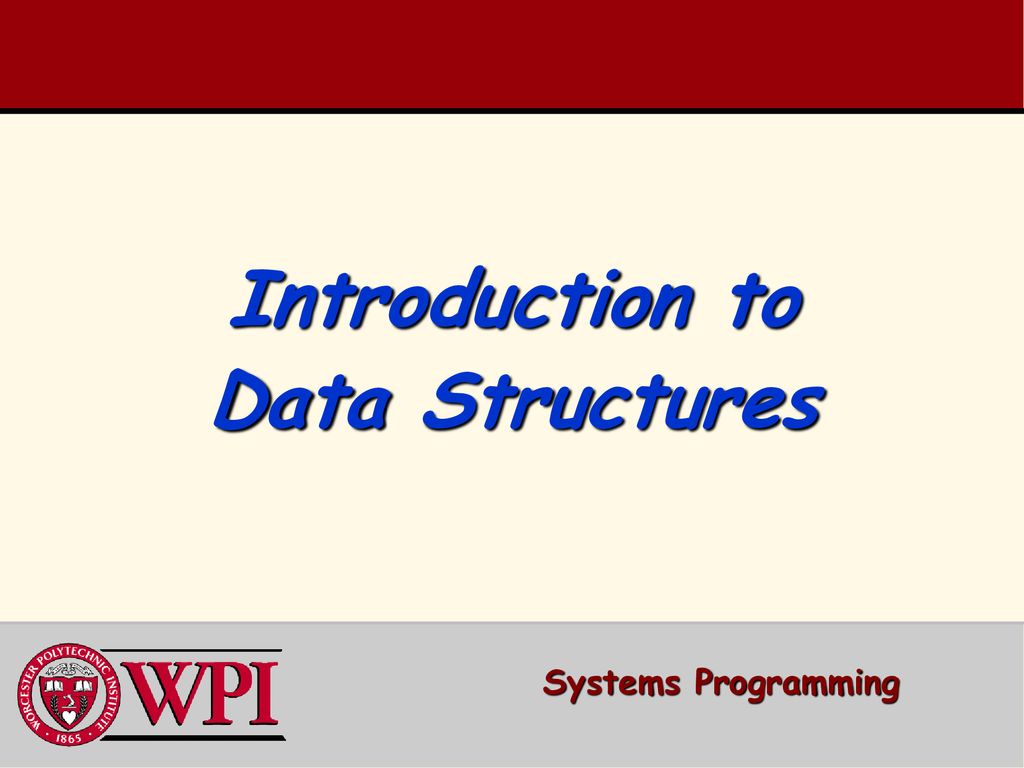 Introduction to Data Structures

WORCESTER POLYTECHNIC INSTITUTE 1865

WPI

Systems Programming